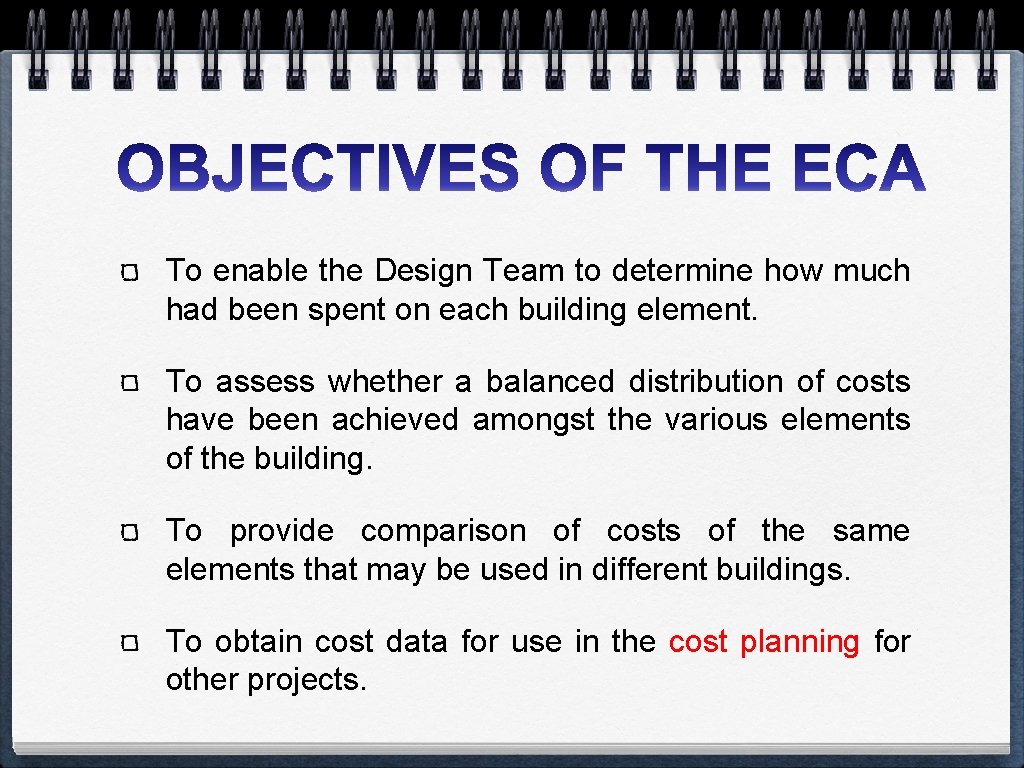 OBJECTIVES OF THE ECA

To enable the Design Team to determine how much had been spent on each building element.

To assess whether a balanced distribution of costs have been achieved amongst the various elements of the building.

To provide comparison of costs of the same elements that may be used in different buildings.

To obtain cost data for use in the cost planning for other projects.